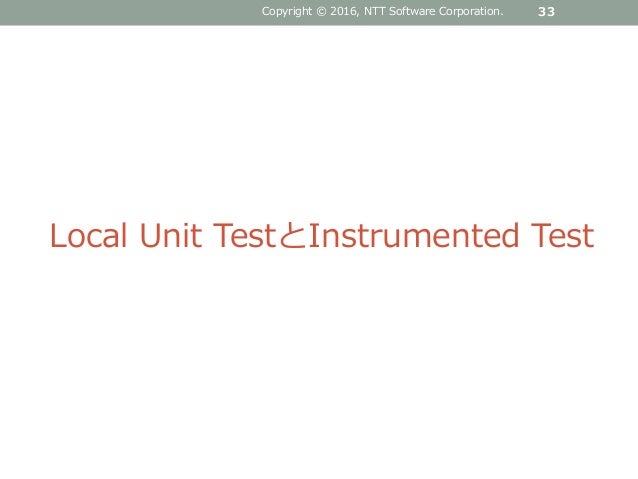 Copyright © 2016, NTT Software Corporation. 33

Local Unit TestとInstrumented Test